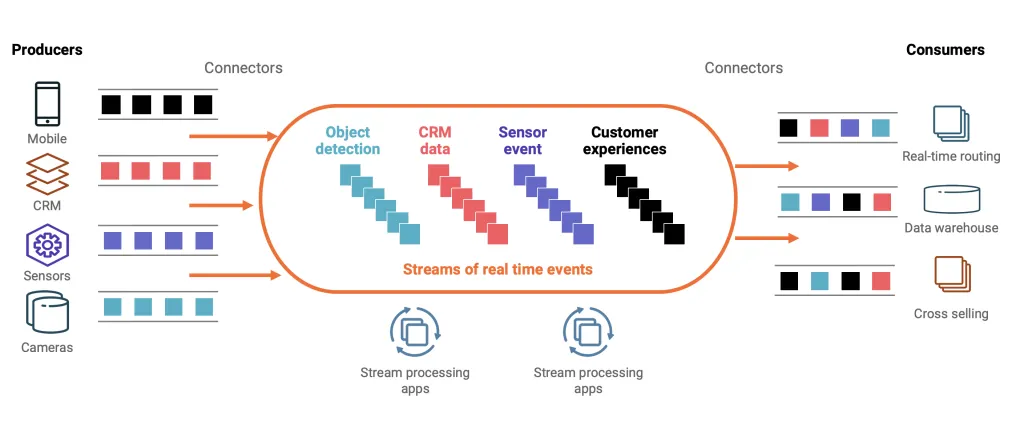 Producers

Mobile

CRM

Sensors

Cameras

Connectors

Object detection

CRM data

Sensor event

Customer experiences

Streams of real time events

Stream processing apps

Stream processing apps

Connectors

Consumers

Real-time routing

Data warehouse

Cross selling